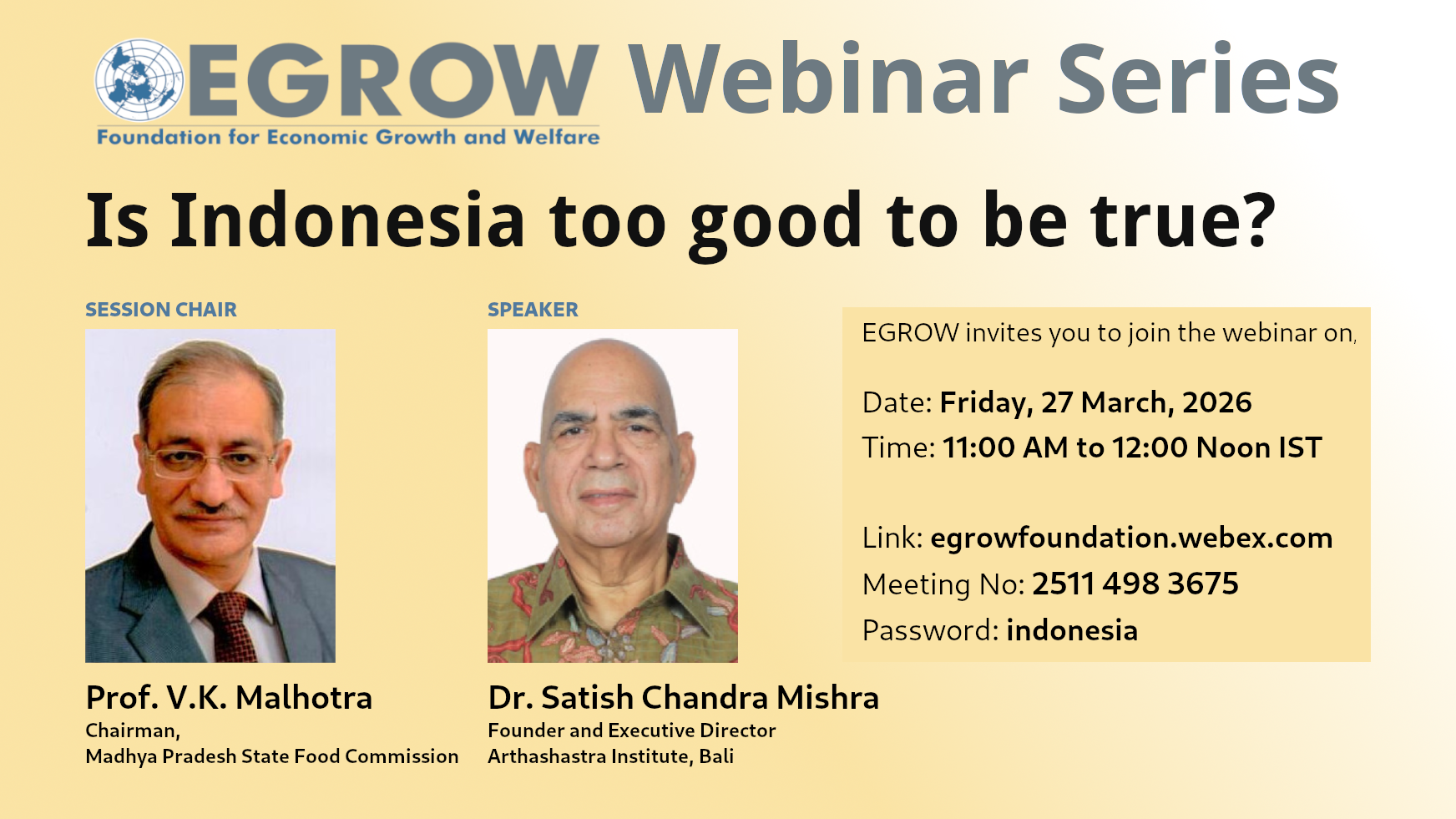 EGROW Webinar Series
Foundation for Economic Growth and Welfare

Is Indonesia too good to be true?

SESSION CHAIR

Prof. V.K. Malhotra
Chairman,
Madhya Pradesh State Food Commission

SPEAKER

Dr. Satish Chandra Mishra
Founder and Executive Director
Arthashastra Institute, Bali

EGROW invites you to join the webinar on,

Date: Friday, 27 March, 2026
Time: 11:00 AM to 12:00 Noon IST

Link: egrowfoundation.webex.com
Meeting No: 2511 498 3675
Password: indonesia